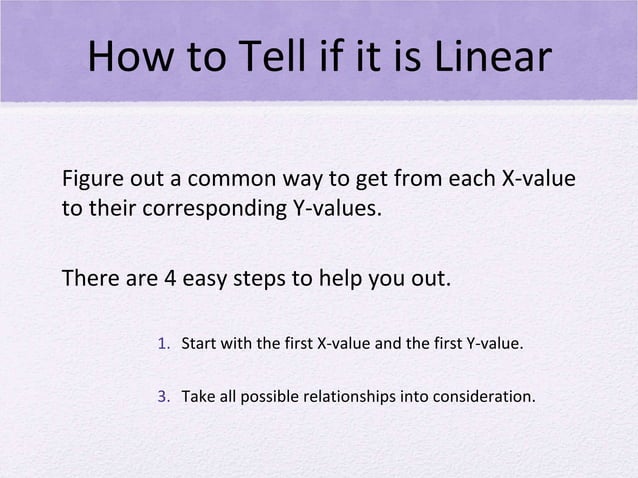 How to Tell if it is Linear

Figure out a common way to get from each X-value to their corresponding Y-values.

There are 4 easy steps to help you out.

1. Start with the first X-value and the first Y-value.

3. Take all possible relationships into consideration.